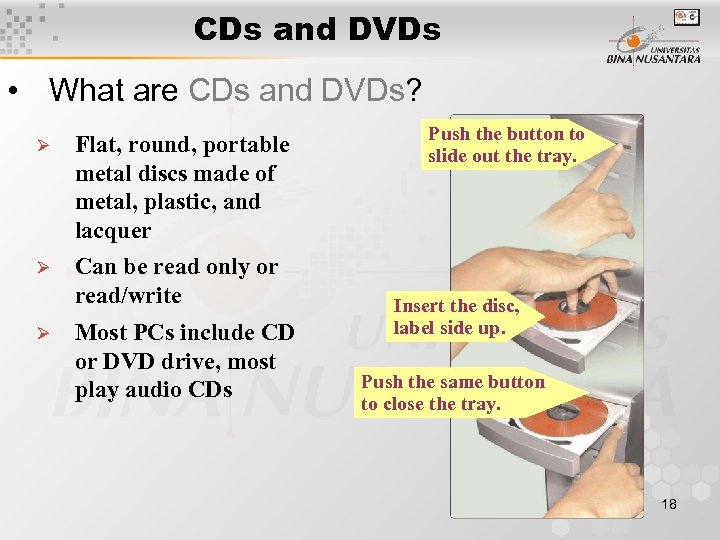 CDs and DVDs

UNIVERSITAS BINA NUSANTARA

• What are CDs and DVDs?

➢ Flat, round, portable metal discs made of metal, plastic, and lacquer

➢ Can be read only or read/write

➢ Most PCs include CD or DVD drive, most play audio CDs

Push the button to slide out the tray.

Insert the disc, label side up.

Push the same button to close the tray.

18